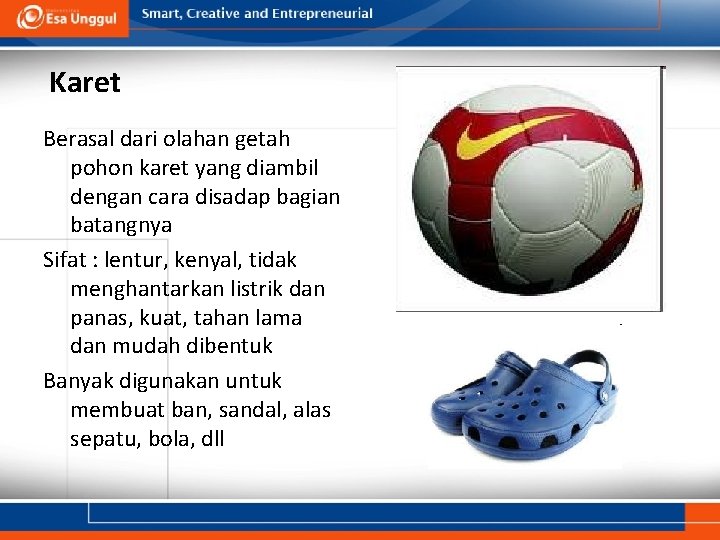 Esa Unggul

Smart, Creative and Entrepreneurial

Karet

Berasal dari olahan getah pohon karet yang diambil dengan cara disadap bagian batangnya

Sifat : lentur, kenyal, tidak menghantarkan listrik dan panas, kuat, tahan lama dan mudah dibentuk

Banyak digunakan untuk membuat ban, sandal, alas sepatu, bola, dll